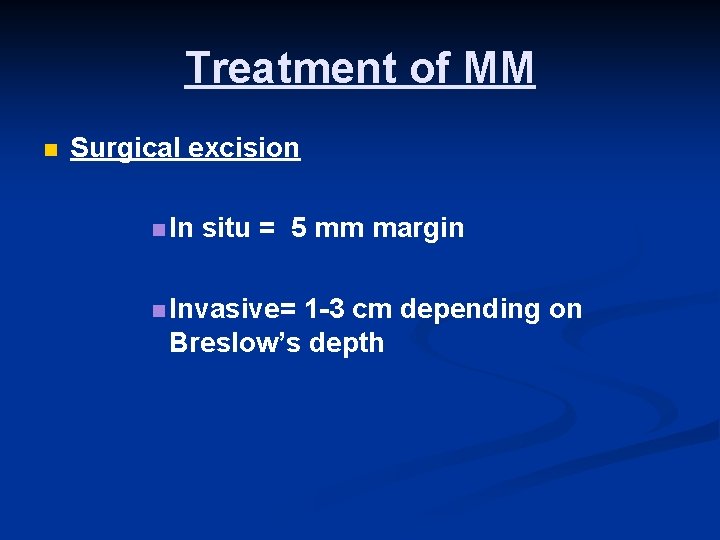 Treatment of MM

Surgical excision

In situ = 5 mm margin

Invasive= 1-3 cm depending on Breslow's depth